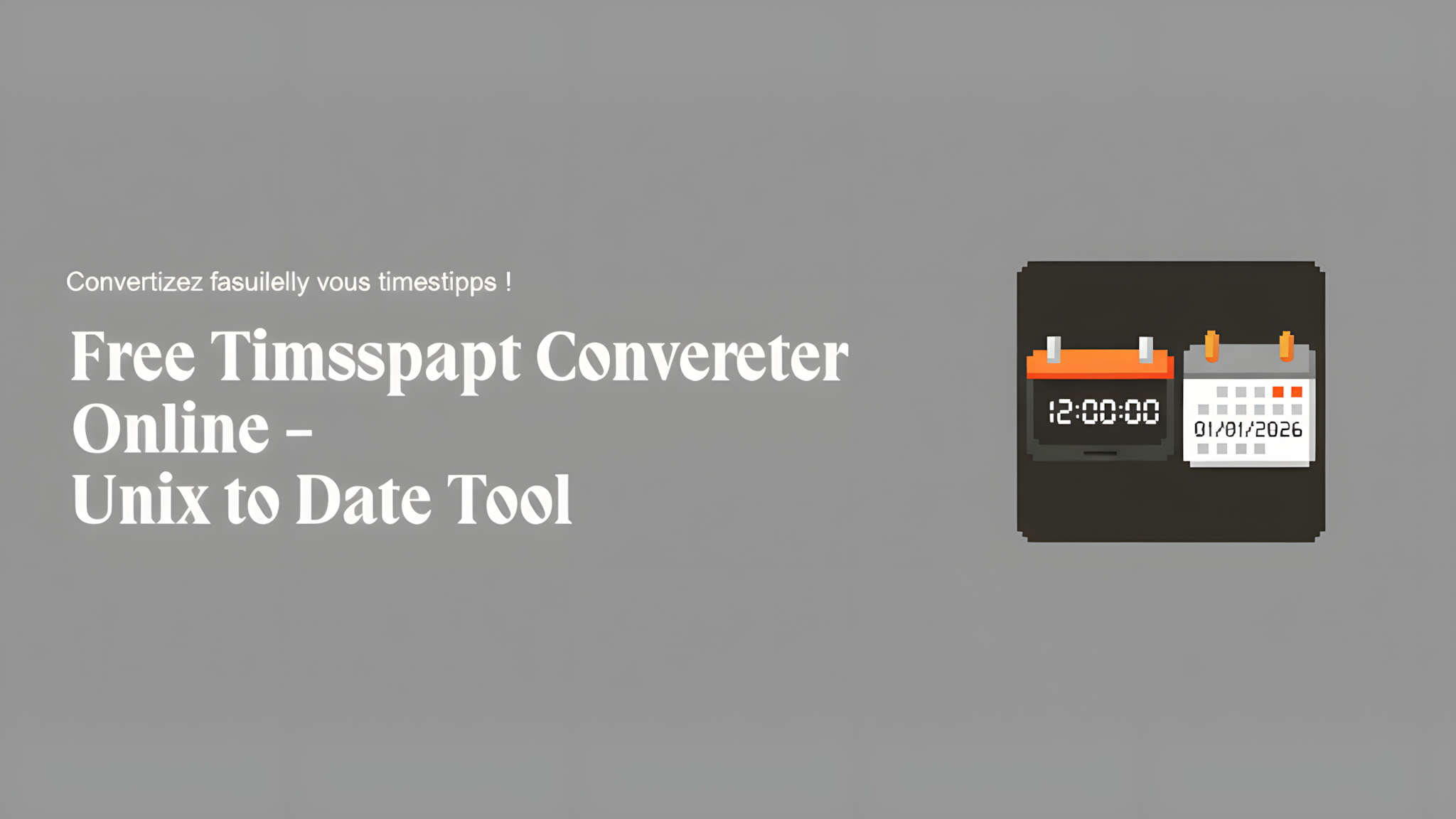 Convertizez fasuilelly vous timestipps !

Free Timsspapt Convereter Online –
Unix to Date Tool

12:00:00

01/01/2026